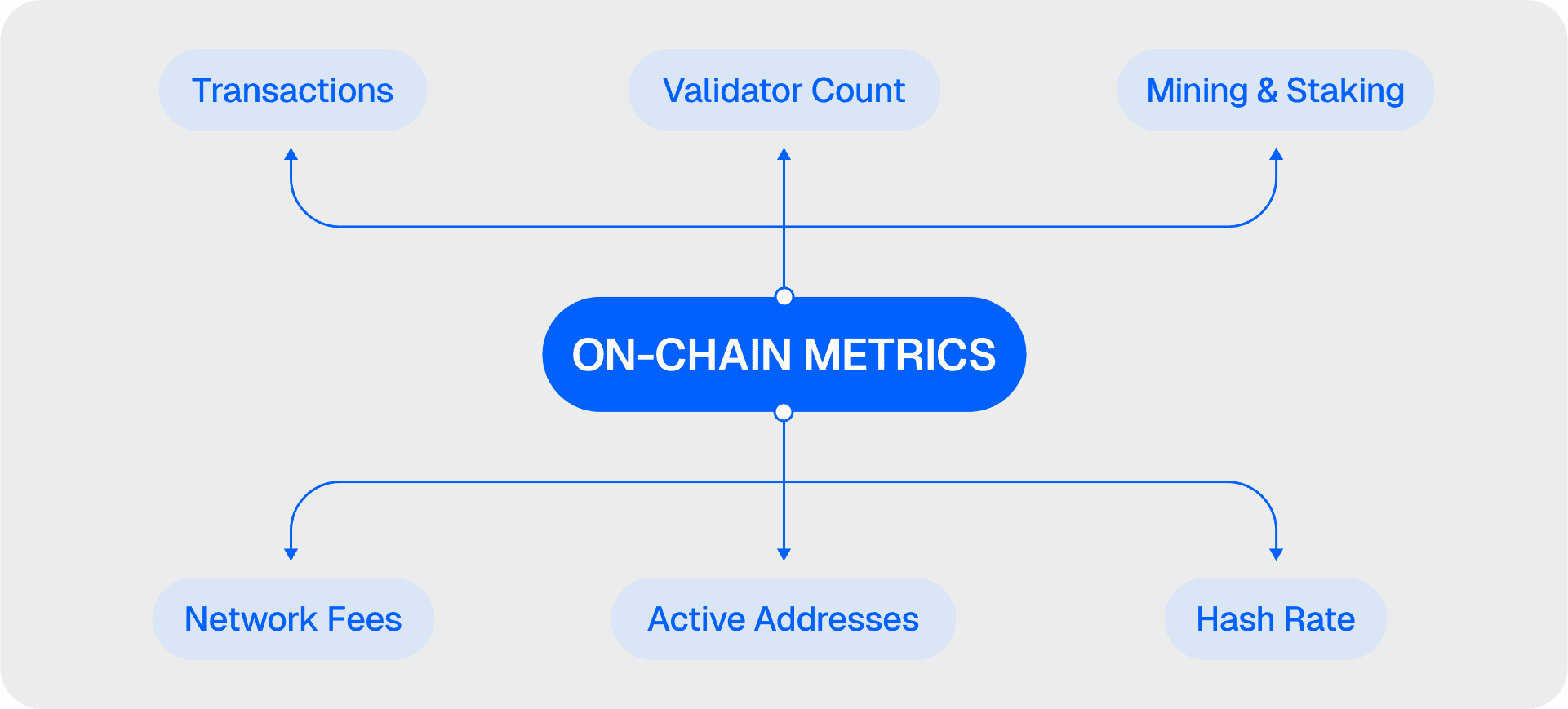 Transactions

Validator Count

Mining & Staking

ON-CHAIN METRICS

Network Fees

Active Addresses

Hash Rate